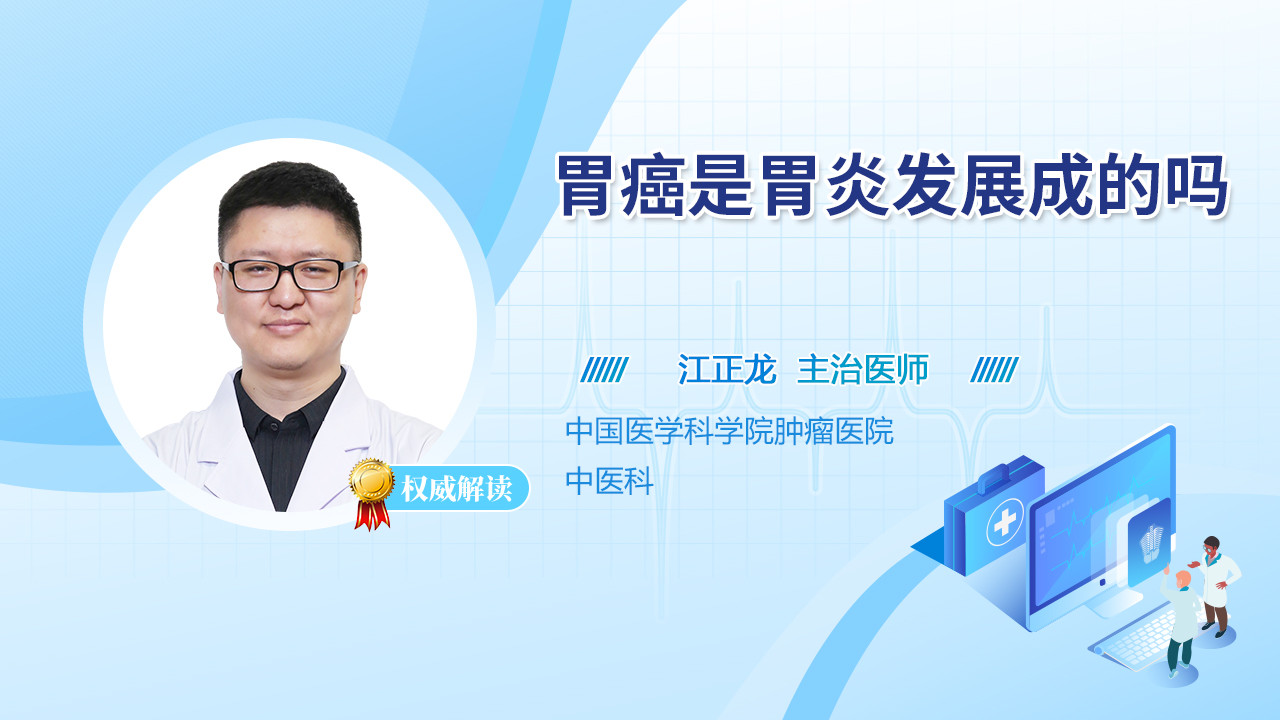 胃癌是胃炎发展成的吗

江正龙 主治医师

中国医学科学院肿瘤医院
中医科

权威解读